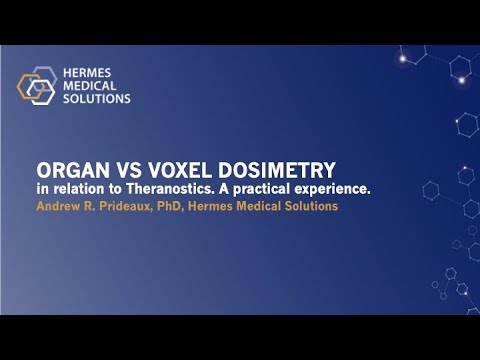 HERMES MEDICAL SOLUTIONS

ORGAN VS VOXEL DOSIMETRY
in relation to Theranostics. A practical experience.
Andrew R. Prideaux, PhD, Hermes Medical Solutions